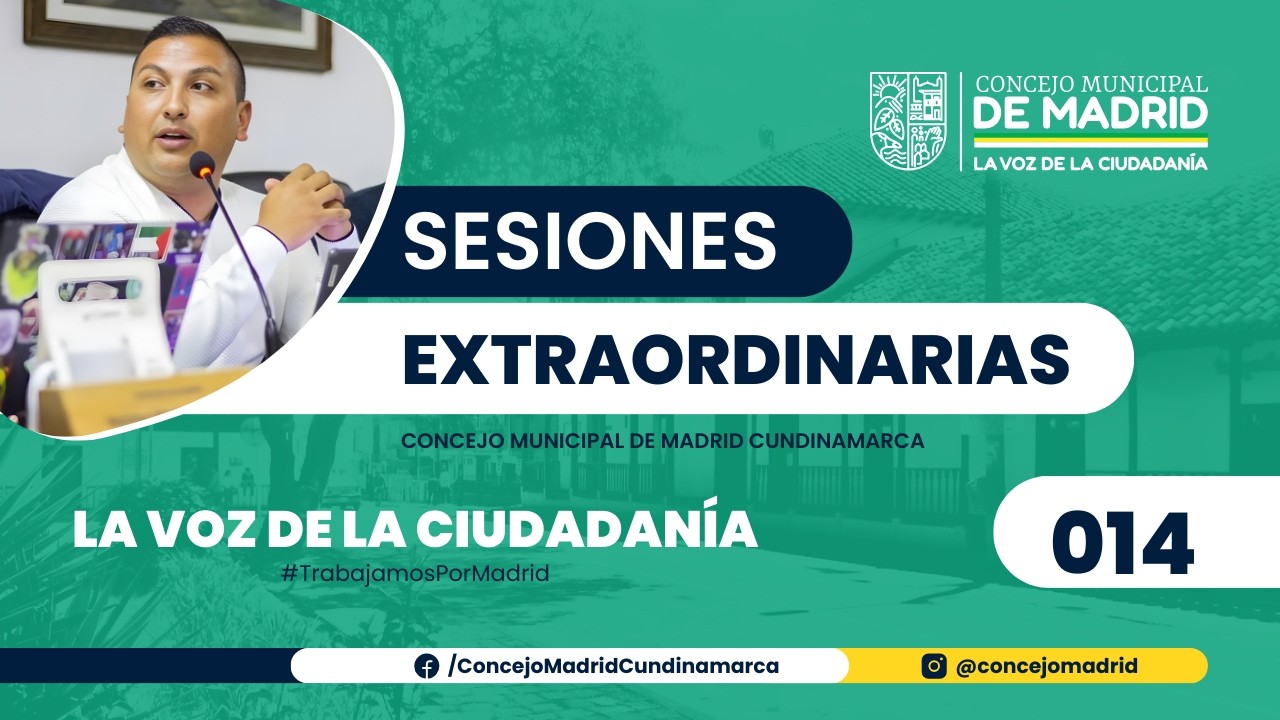 CONCEJO MUNICIPAL
DE MADRID
LA VOZ DE LA CIUDADANÍA

SESIONES
EXTRAORDINARIAS

CONCEJO MUNICIPAL DE MADRID CUNDINAMARCA

LA VOZ DE LA CIUDADANÍA
#TrabajamosPorMadrid

014

/ConcejoMadridCundinamarca
@concejomadrid